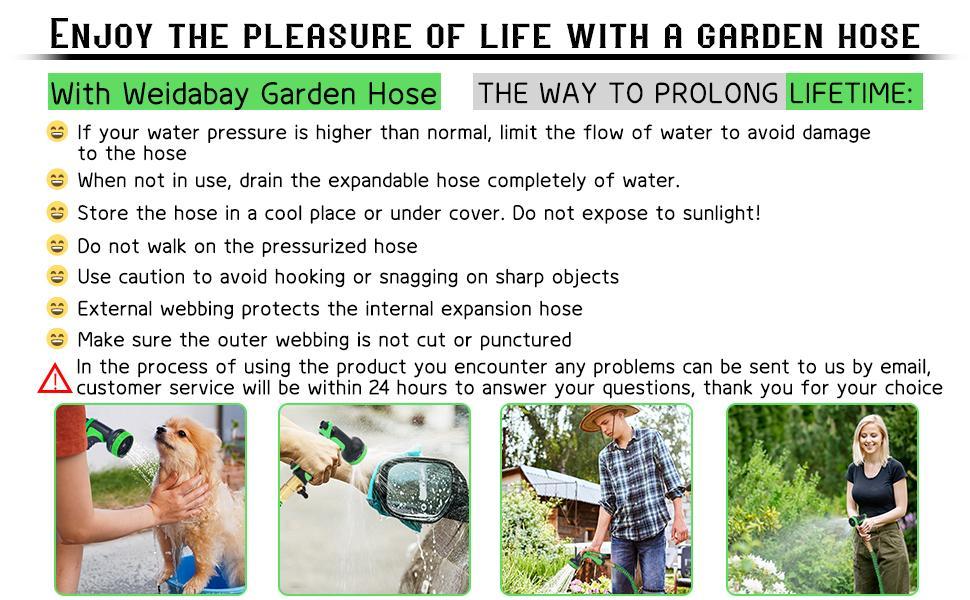 ENJOY THE PLEASURE OF LIFE WITH A GARDEN HOSE

With Weidabay Garden Hose

THE WAY TO PROLONG LIFETIME:

If your water pressure is higher than normal, limit the flow of water to avoid damage to the hose

When not in use, drain the expandable hose completely of water.

Store the hose in a cool place or under cover. Do not expose to sunlight!

Do not walk on the pressurized hose

Use caution to avoid hooking or snagging on sharp objects

External webbing protects the internal expansion hose

Make sure the outer webbing is not cut or punctured

In the process of using the product you encounter any problems can be sent to us by email, customer service will be within 24 hours to answer your questions, thank you for your choice